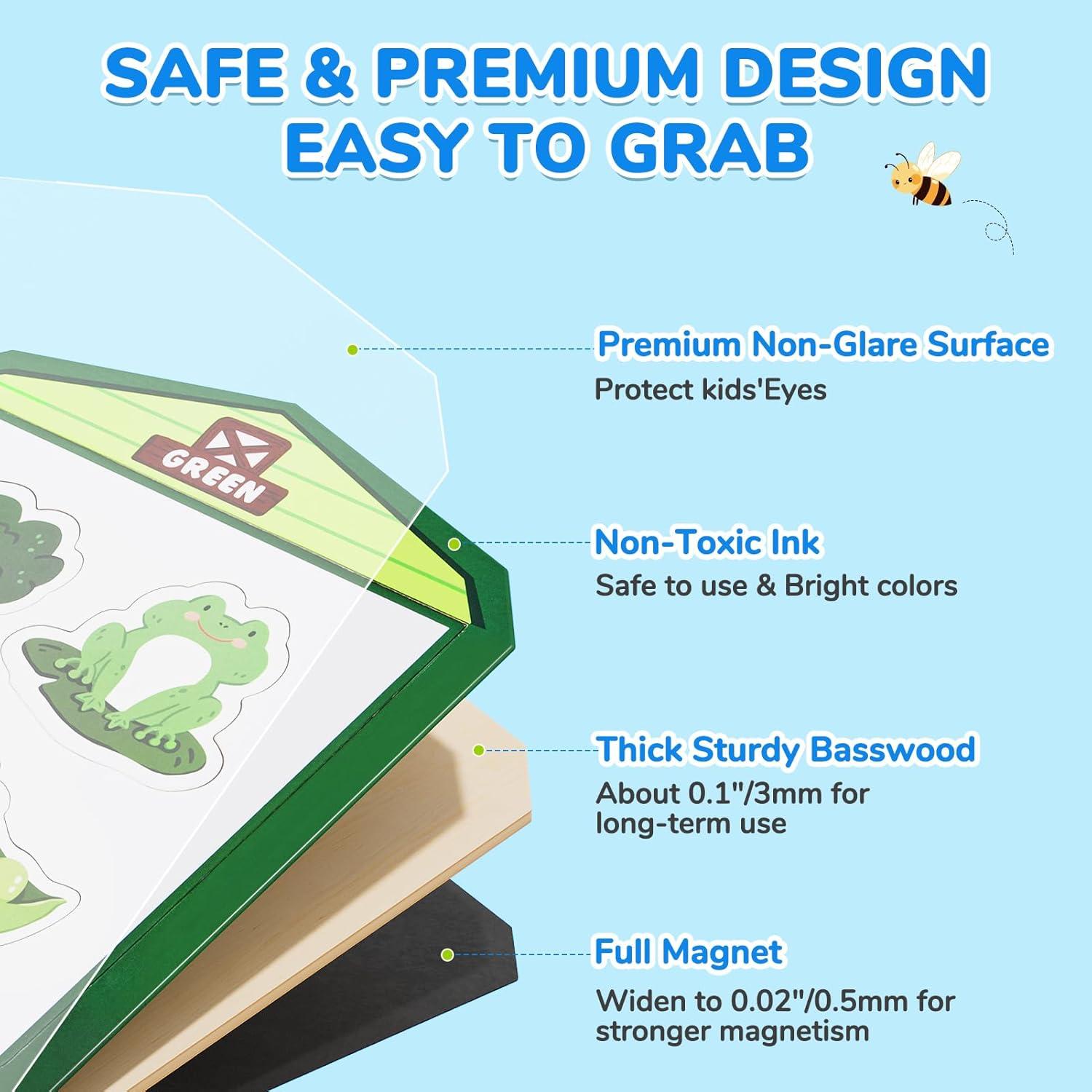 SAFE & PREMIUM DESIGN
EASY TO GRAB

GREEN

Premium Non-Glare Surface
Protect kids'Eyes

Non-Toxic Ink
Safe to use & Bright colors

Thick Sturdy Basswood
About 0.1"/3mm for long-term use

Full Magnet
Widen to 0.02"/0.5mm for stronger magnetism